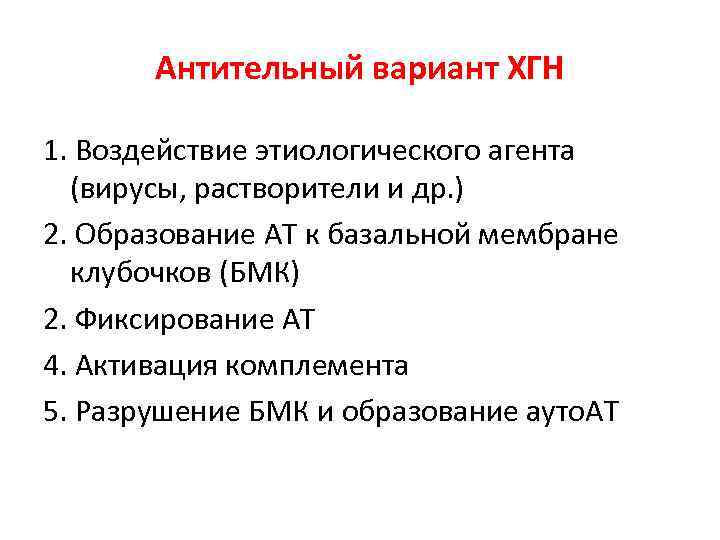 Антительный вариант ХГН

1. Воздействие этиологического агента (вирусы, растворители и др.)
2. Образование АТ к базальной мембране клубочков (БМК)
2. Фиксирование АТ
4. Активация комплемента
5. Разрушение БМК и образование аутоАТ